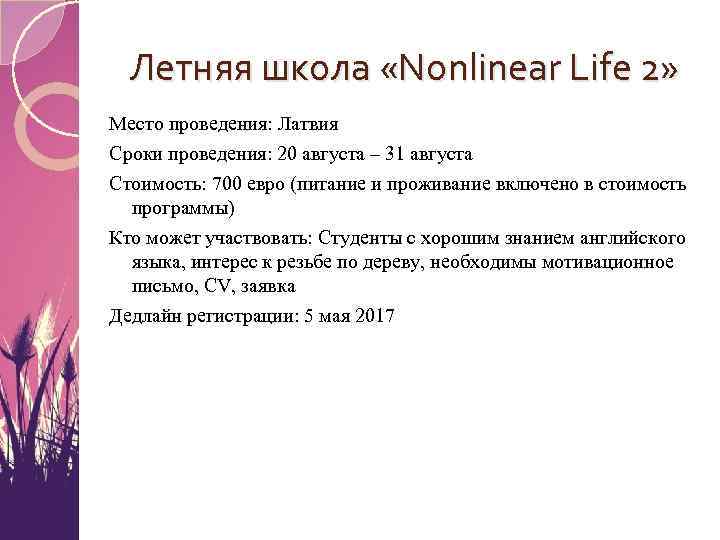 Летняя школа «Nonlinear Life 2»

Место проведения: Латвия

Сроки проведения: 20 августа – 31 августа

Стоимость: 700 евро (питание и проживание включено в стоимость программы)

Кто может участвовать: Студенты с хорошим знанием английского языка, интерес к резьбе по дереву, необходимы мотивационное письмо, CV, заявка

Дедлайн регистрации: 5 мая 2017